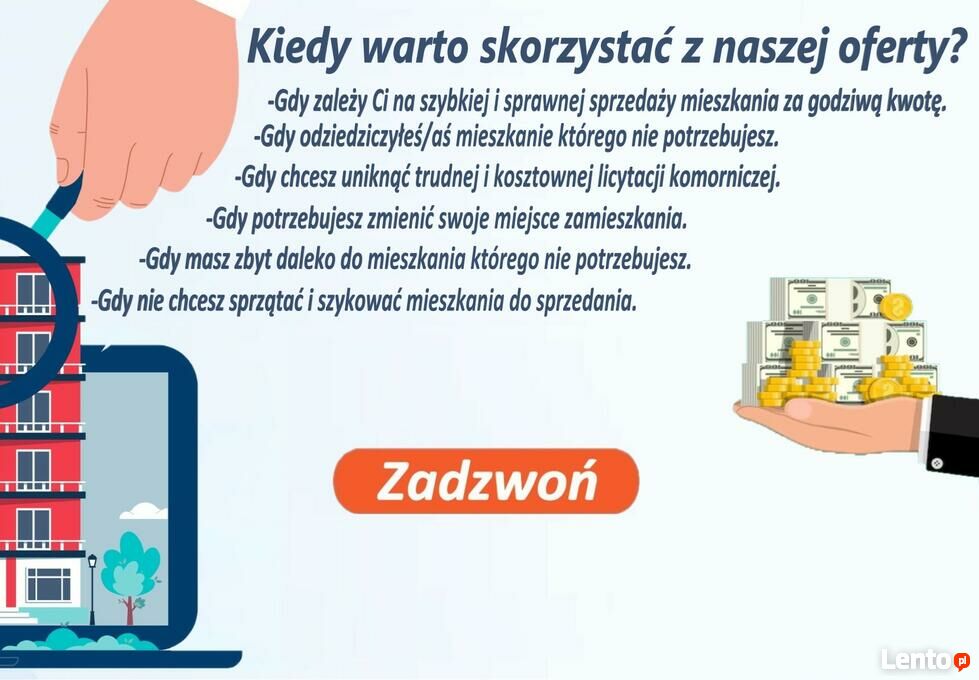 Kiedy warto skorzystać z naszej oferty?

-Gdy zależy Ci na szybkiej i sprawnej sprzedaży mieszkania za godziwą kwotę.

-Gdy odziedziczyłeś/aś mieszkanie którego nie potrzebujesz.

-Gdy chcesz uniknąć trudnej i kosztownej licytacji komorniczej.

-Gdy potrzebujesz zmienić swoje miejsce zamieszkania.

-Gdy masz zbyt daleko do mieszkania którego nie potrzebujesz.

-Gdy nie chcesz sprzątać i szykować mieszkania do sprzedania.

Zadzwoń

Lento.pl